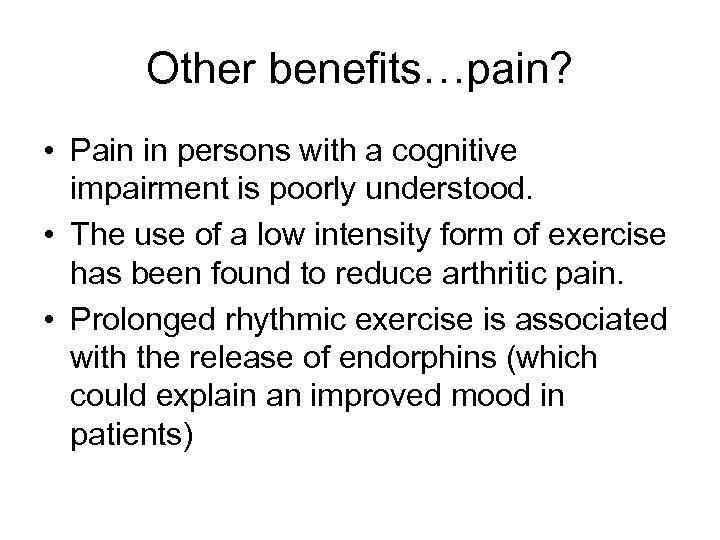 Other benefits…pain?

• Pain in persons with a cognitive impairment is poorly understood.
• The use of a low intensity form of exercise has been found to reduce arthritic pain.
• Prolonged rhythmic exercise is associated with the release of endorphins (which could explain an improved mood in patients)